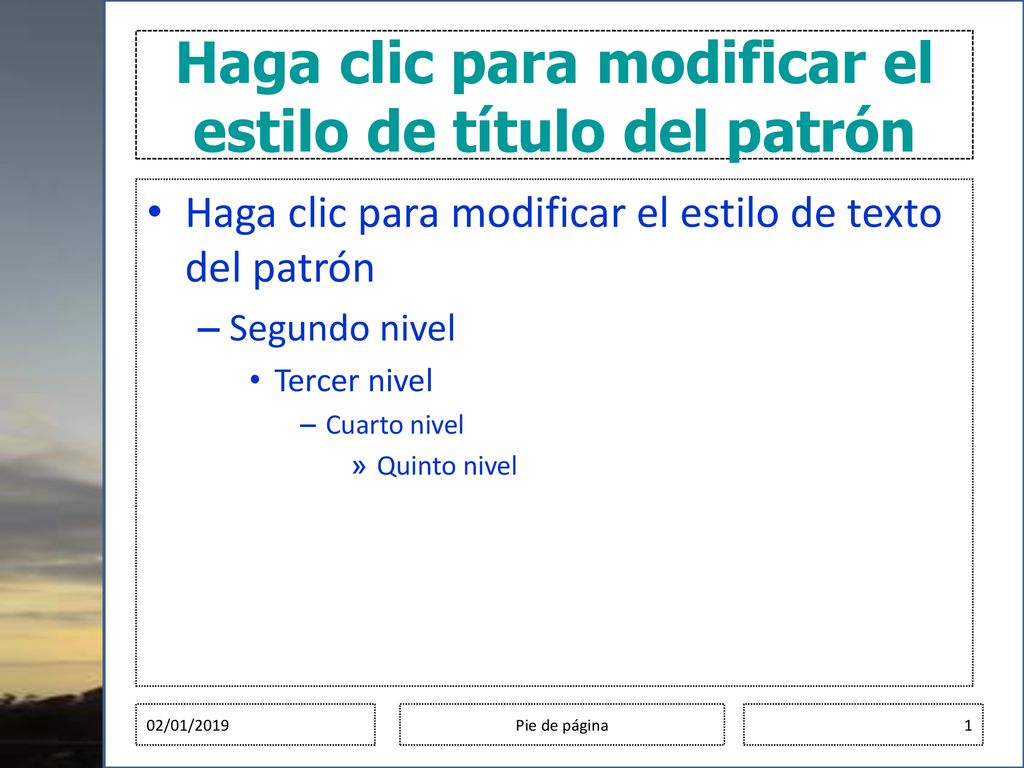 Haga clic para modificar el estilo de título del patrón

• Haga clic para modificar el estilo de texto del patrón
– Segundo nivel
• Tercer nivel
– Cuarto nivel
» Quinto nivel

02/01/2019

Pie de página

1